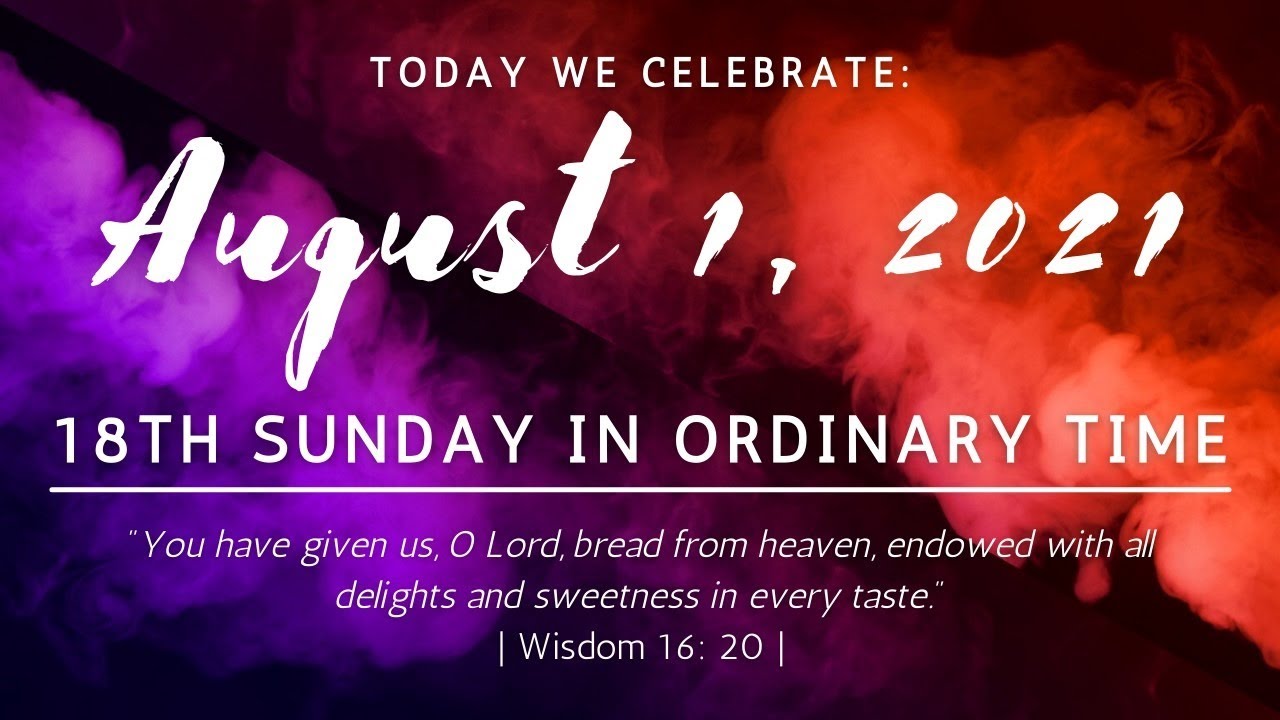 TODAY WE CELEBRATE:

August 1, 2021

18TH SUNDAY IN ORDINARY TIME

"You have given us, O Lord, bread from heaven, endowed with all delights and sweetness in every taste."
| Wisdom 16: 20 |